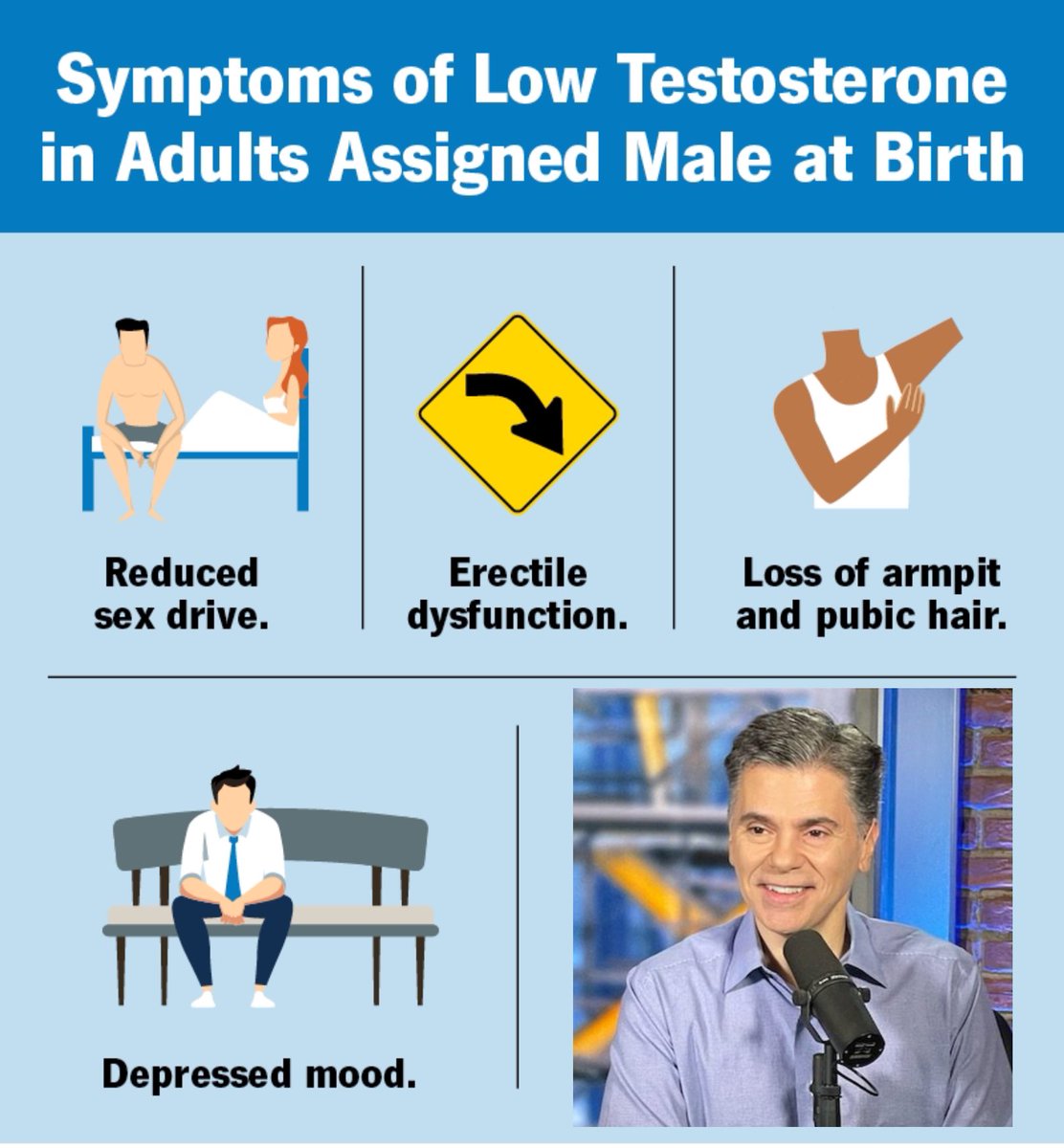 Symptoms of Low Testosterone in Adults Assigned Male at Birth

Reduced sex drive.

Erectile dysfunction.

Loss of armpit and pubic hair.

Depressed mood.